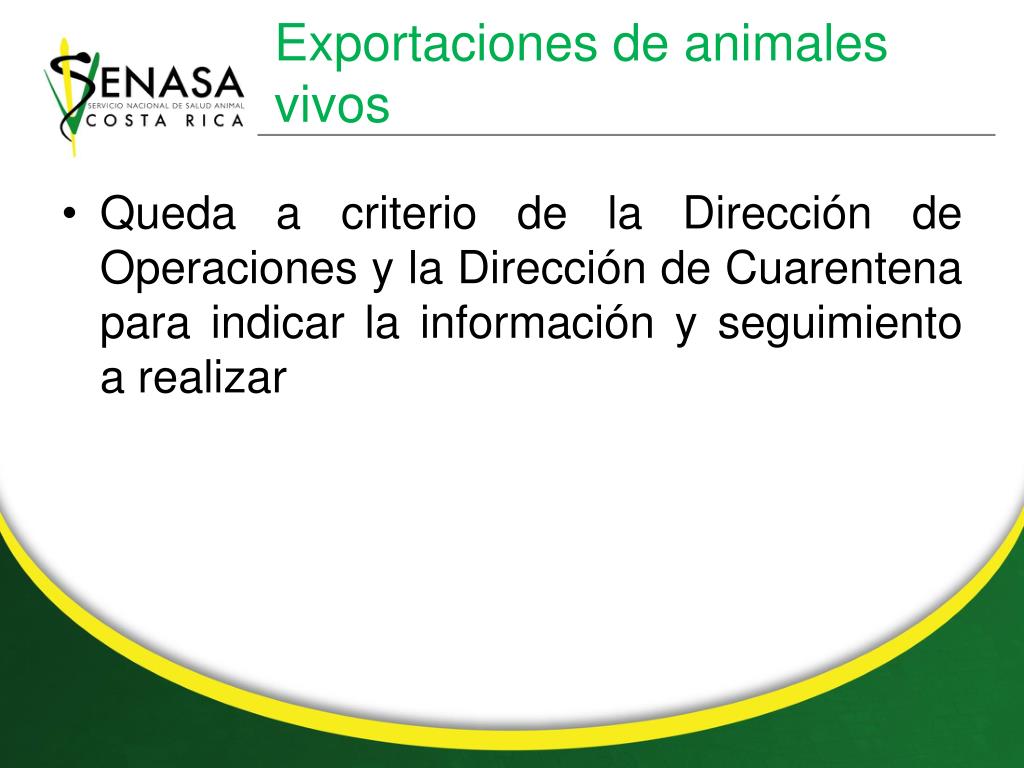 SENASA
SERVICIO NACIONAL DE SALUD ANIMAL
COSTA RICA

Exportaciones de animales vivos

• Queda a criterio de la Dirección de Operaciones y la Dirección de Cuarentena para indicar la información y seguimiento a realizar